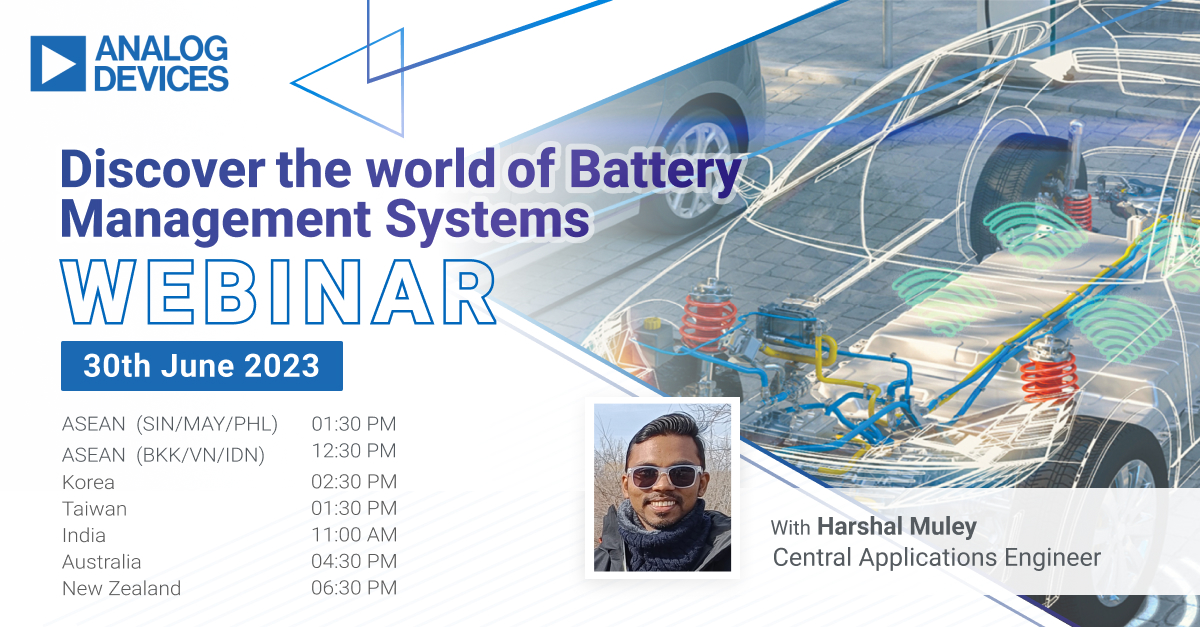 ANALOG DEVICES

Discover the world of Battery Management Systems

WEBINAR

30th June 2023

| | |
|---|---|
| ASEAN (SIN/MAY/PHL) | 01:30 PM |
| ASEAN (BKK/VN/IDN) | 12:30 PM |
| Korea | 02:30 PM |
| Taiwan | 01:30 PM |
| India | 11:00 AM |
| Australia | 04:30 PM |
| New Zealand | 06:30 PM |

With Harshal Muley
Central Applications Engineer